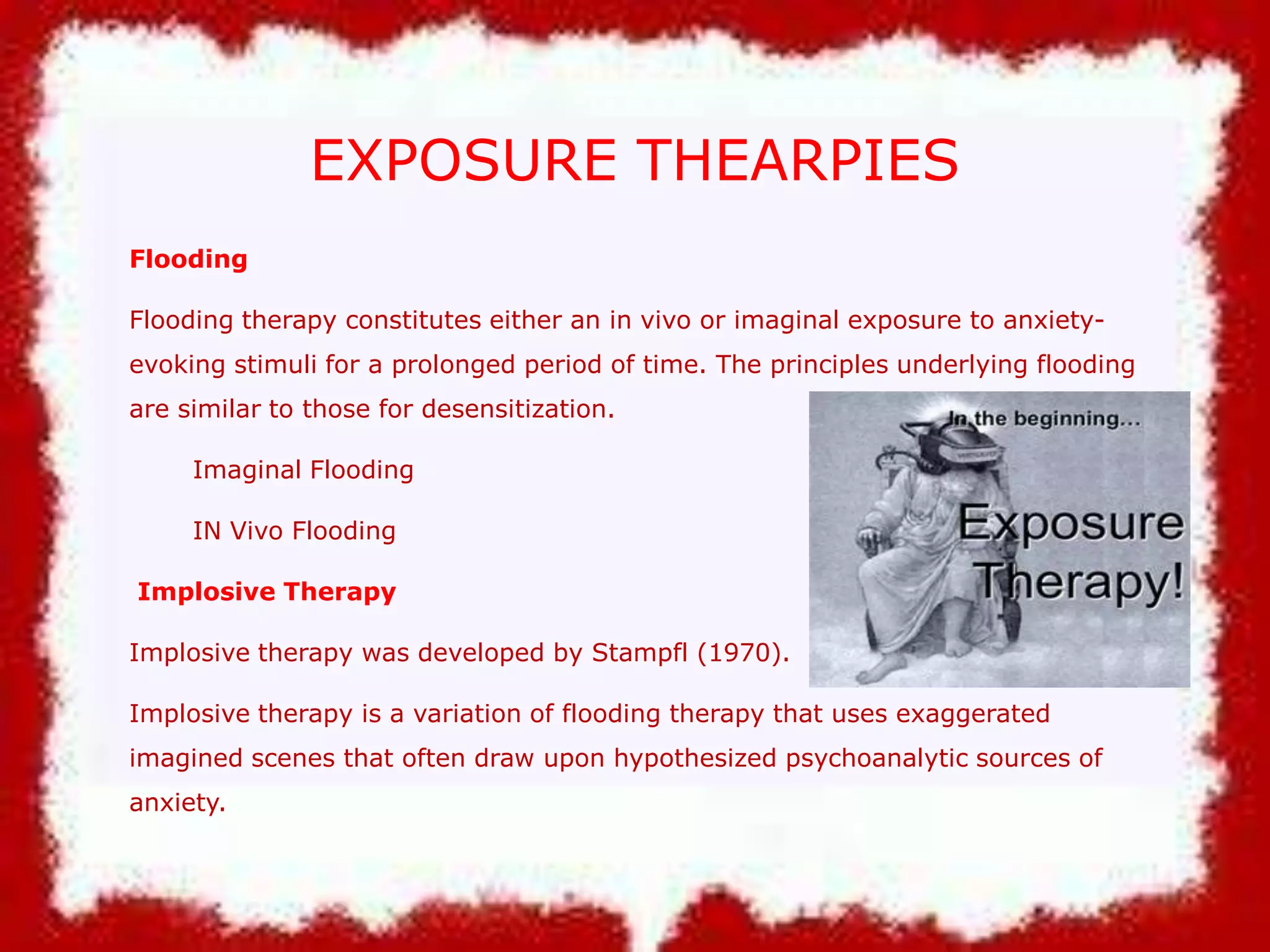 EXPOSURE THEARPIES

Flooding

Flooding therapy constitutes either an in vivo or imaginal exposure to anxiety-evoking stimuli for a prolonged period of time. The principles underlying flooding are similar to those for desensitization.

Imaginal Flooding

IN Vivo Flooding

Implosive Therapy

Implosive therapy was developed by Stampfl (1970).

Implosive therapy is a variation of flooding therapy that uses exaggerated imagined scenes that often draw upon hypothesized psychoanalytic sources of anxiety.

In the beginning...

Exposure Therapy!